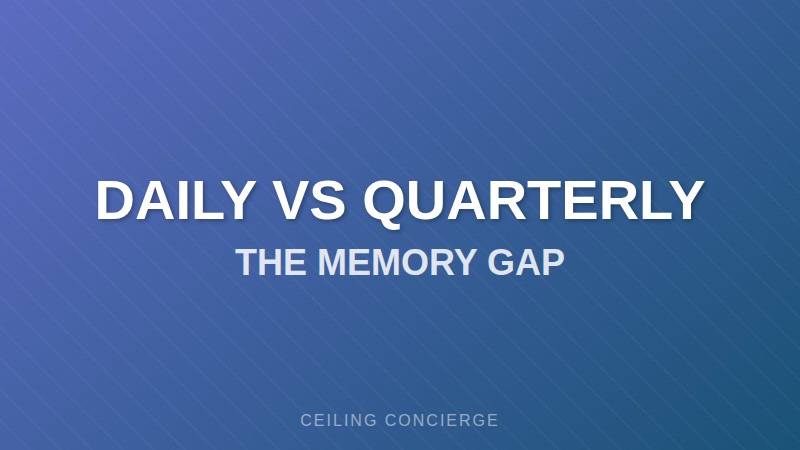 DAILY VS QUARTERLY
THE MEMORY GAP

CEILING CONCIERGE